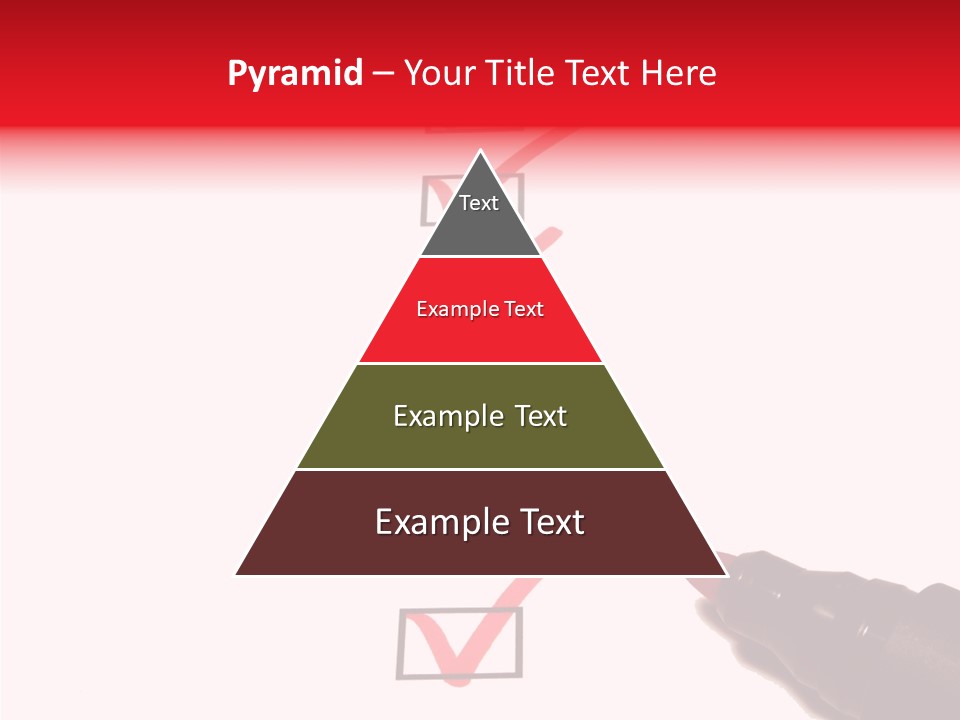 Pyramid – Your Title Text Here

Text

Example Text

Example Text

Example Text